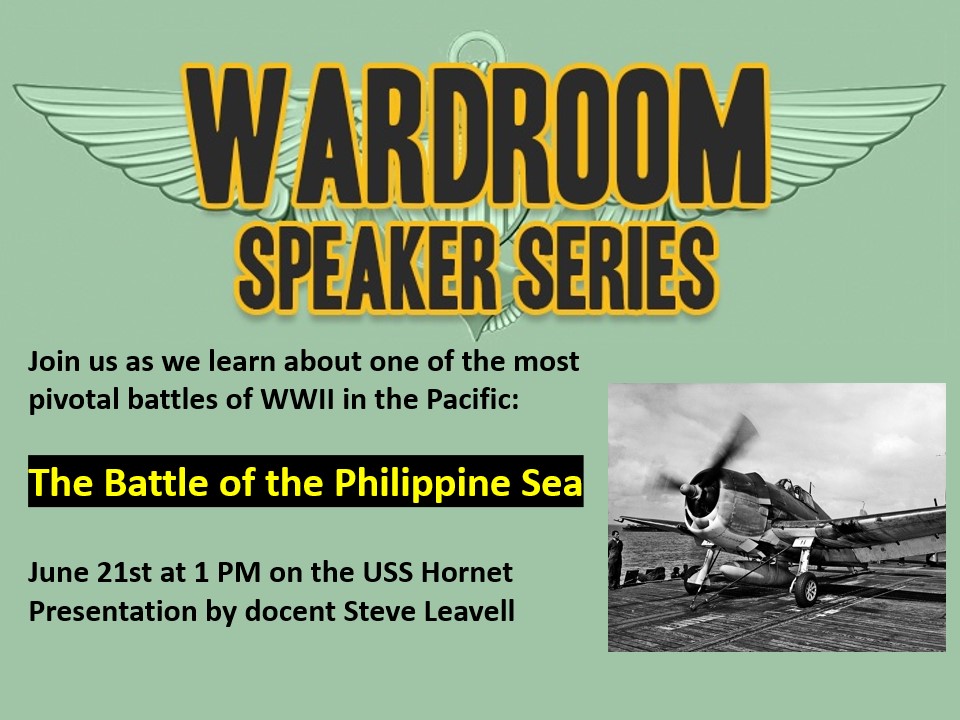 WARDROOM
SPEAKER SERIES

Join us as we learn about one of the most pivotal battles of WWII in the Pacific:

The Battle of the Philippine Sea

June 21st at 1 PM on the USS Hornet
Presentation by docent Steve Leavell